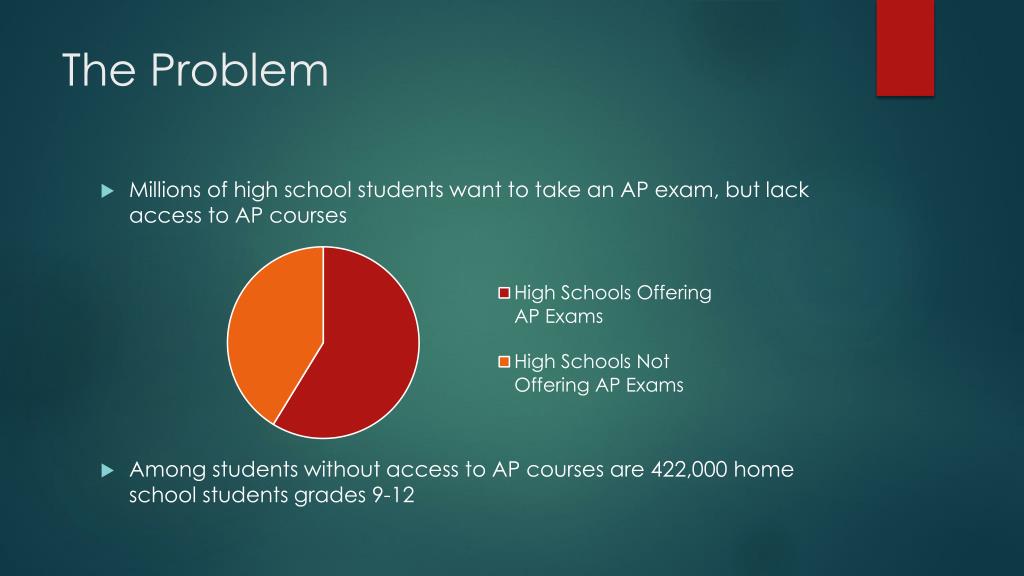 The Problem

Millions of high school students want to take an AP exam, but lack access to AP courses

High Schools Offering AP Exams

High Schools Not Offering AP Exams

Among students without access to AP courses are 422,000 home school students grades 9-12